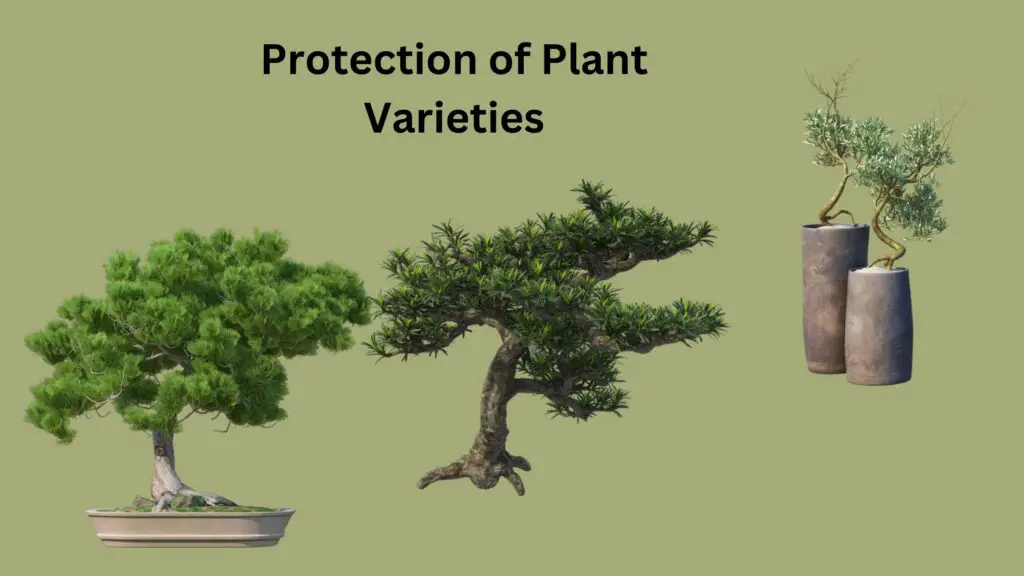 Protection of Plant Varieties